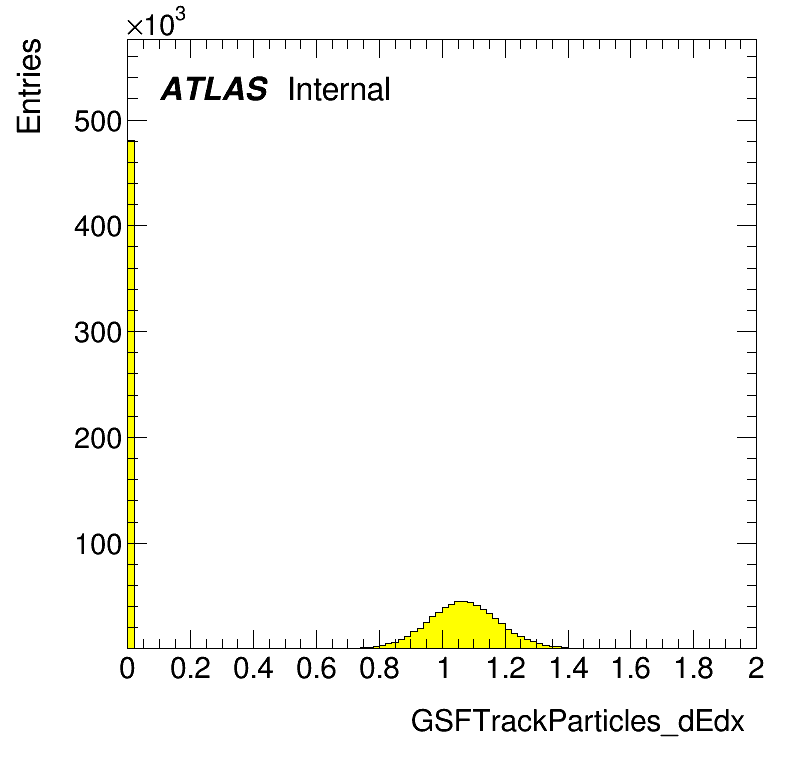 $\times 10^3$

Entries

ATLAS Internal

500
400
300
200
100

0 0.2 0.4 0.6 0.8 1 1.2 1.4 1.6 1.8 2

GSFTrackParticles_dEdx